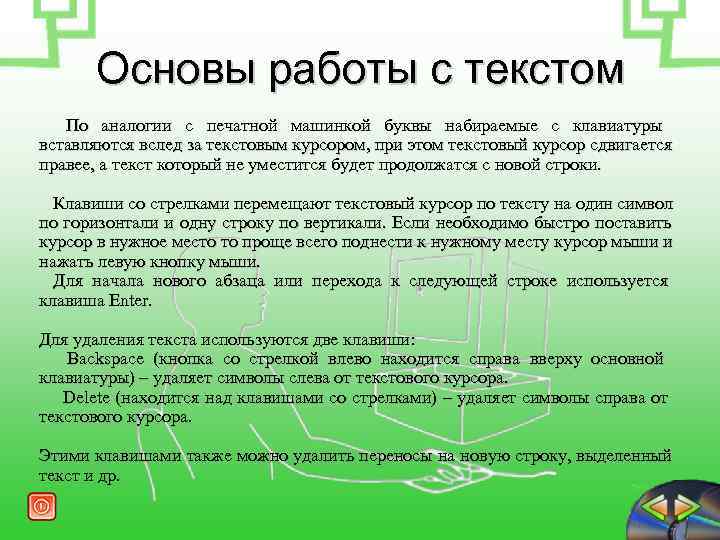 Основы работы с текстом

По аналогии с печатной машинкой буквы набираемые с клавиатуры вставляются вслед за текстовым курсором, при этом текстовый курсор сдвигается правее, а текст который не уместится будет продолжатся с новой строки.

Клавиши со стрелками перемещают текстовый курсор по тексту на один символ по горизонтали и одну строку по вертикали. Если необходимо быстро поставить курсор в нужное место то проще всего поднести к нужному месту курсор мыши и нажать левую кнопку мыши.
Для начала нового абзаца или перехода к следующей строке используется клавиша Enter.

Для удаления текста используются две клавиши:
Backspace (кнопка со стрелкой влево находится справа вверху основной клавиатуры) – удаляет символы слева от текстового курсора.
Delete (находится над клавишами со стрелками) – удаляет символы справа от текстового курсора.

Этими клавишами также можно удалить переносы на новую строку, выделенный текст и др.